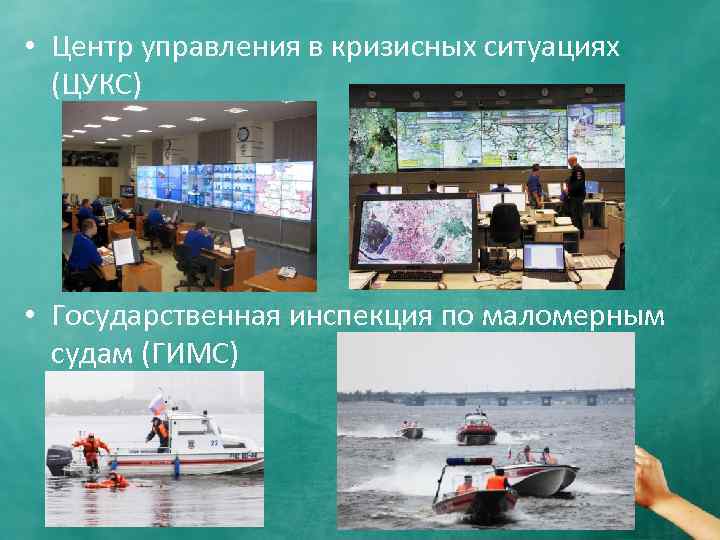 • Центр управления в кризисных ситуациях (ЦУКС)

• Государственная инспекция по маломерным судам (ГИМС)